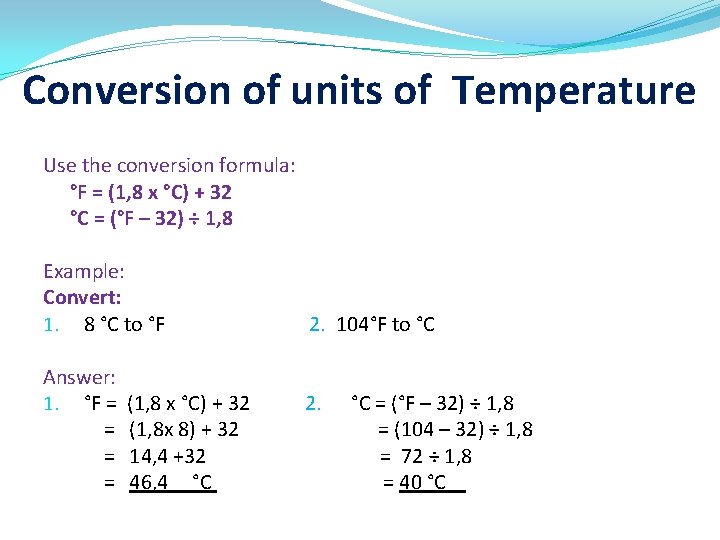 Conversion of units of Temperature

Use the conversion formula:
°F = (1,8 x °C) + 32
°C = (°F – 32) ÷ 1,8

Example:
Convert:
1. 8 °C to °F
2. 104°F to °C

Answer:
1. °F = (1,8 x °C) + 32
= (1,8x 8) + 32
= 14,4 +32
= 46,4 °C

2. °C = (°F – 32) ÷ 1,8
= (104 – 32) ÷ 1,8
= 72 ÷ 1,8
= 40 °C